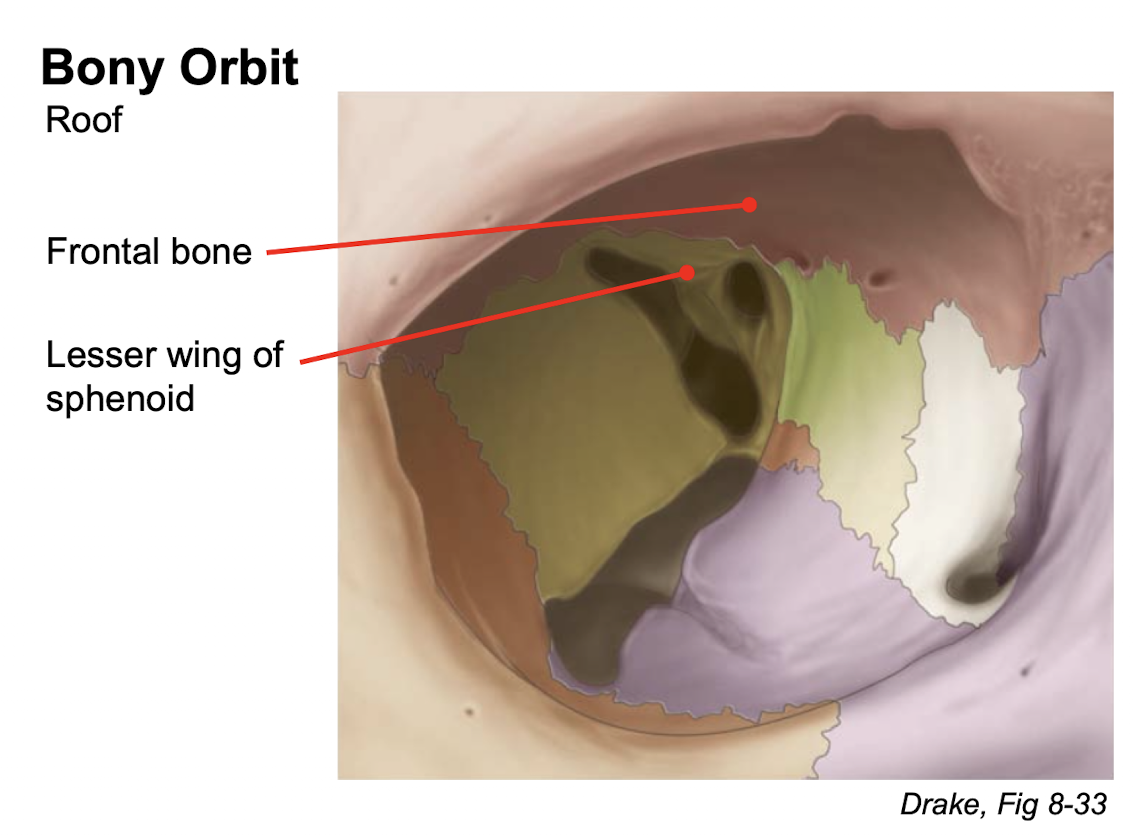 Bony Orbit
Roof

Frontal bone

Lesser wing of sphenoid

Drake, Fig 8-33